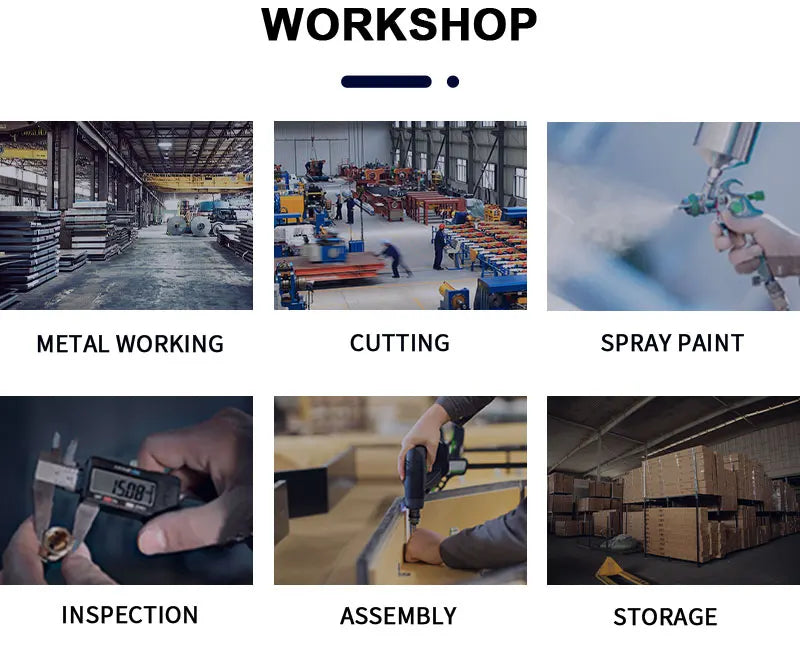 WORKSHOP

METAL WORKING

CUTTING

SPRAY PAINT

15.08

INSPECTION

ASSEMBLY

STORAGE